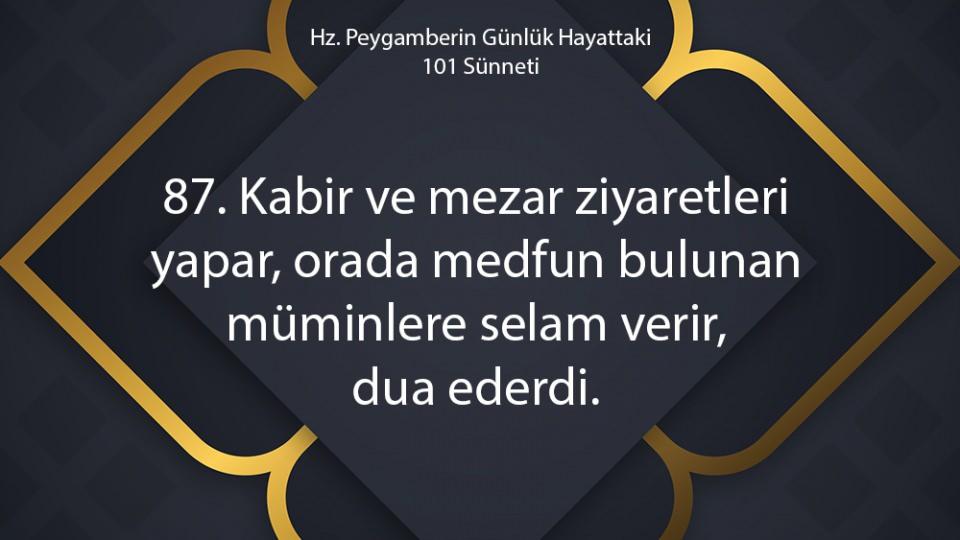 Hz. Peygamberin Günlük Hayattaki
101 Sünneti

87. Kabir ve mezar ziyaretleri yapar, orada medfun bulunan müminlere selam verir, dua ederdi.